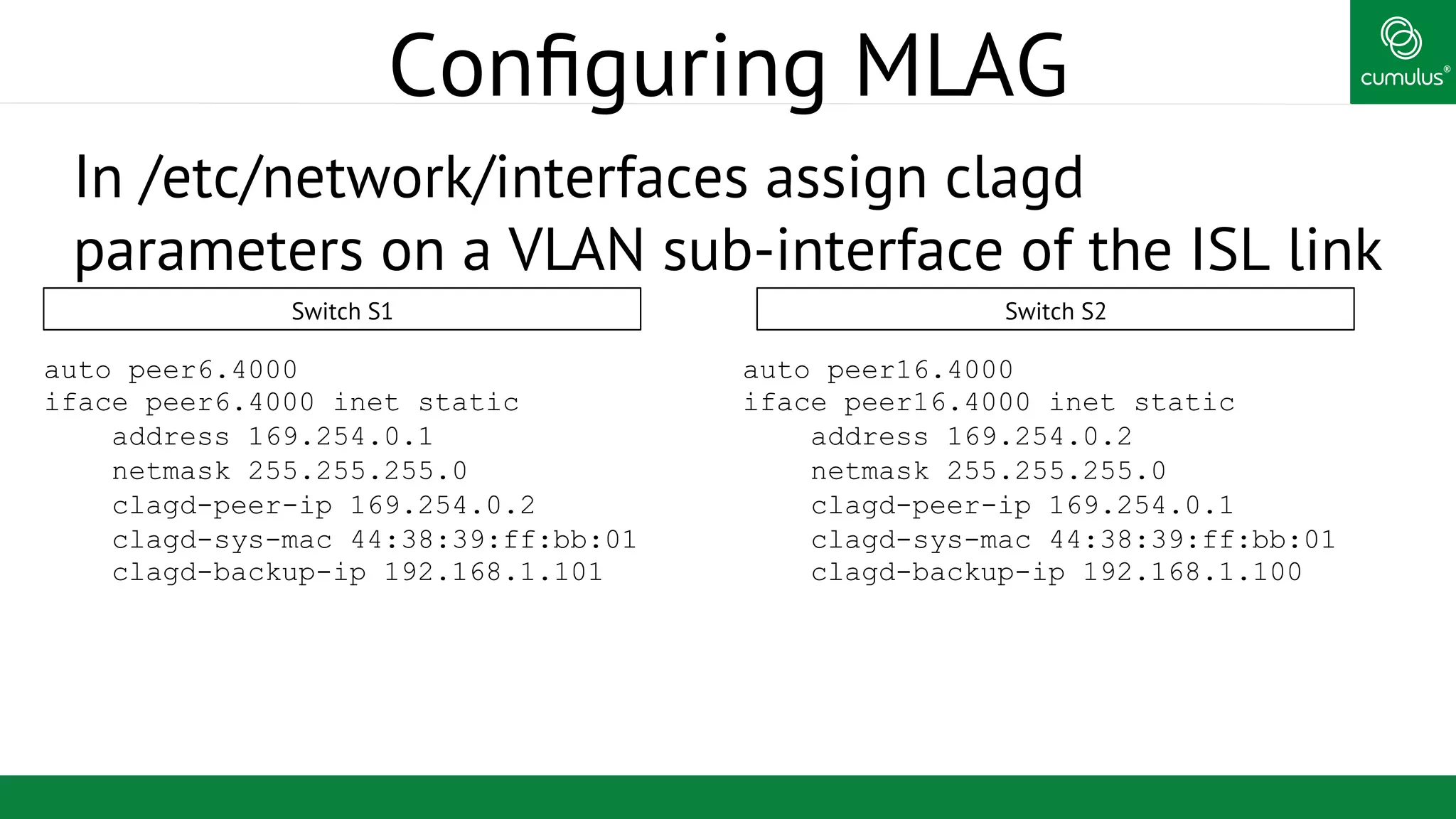 Configuring MLAG

cumulus®

In /etc/network/interfaces assign clagd parameters on a VLAN sub-interface of the ISL link

Switch S1

auto peer6.4000
iface peer6.4000 inet static
    address 169.254.0.1
    netmask 255.255.255.0
    clagd-peer-ip 169.254.0.2
    clagd-sys-mac 44:38:39:ff:bb:01
    clagd-backup-ip 192.168.1.101

Switch S2

auto peer16.4000
iface peer16.4000 inet static
    address 169.254.0.2
    netmask 255.255.255.0
    clagd-peer-ip 169.254.0.1
    clagd-sys-mac 44:38:39:ff:bb:01
    clagd-backup-ip 192.168.1.100